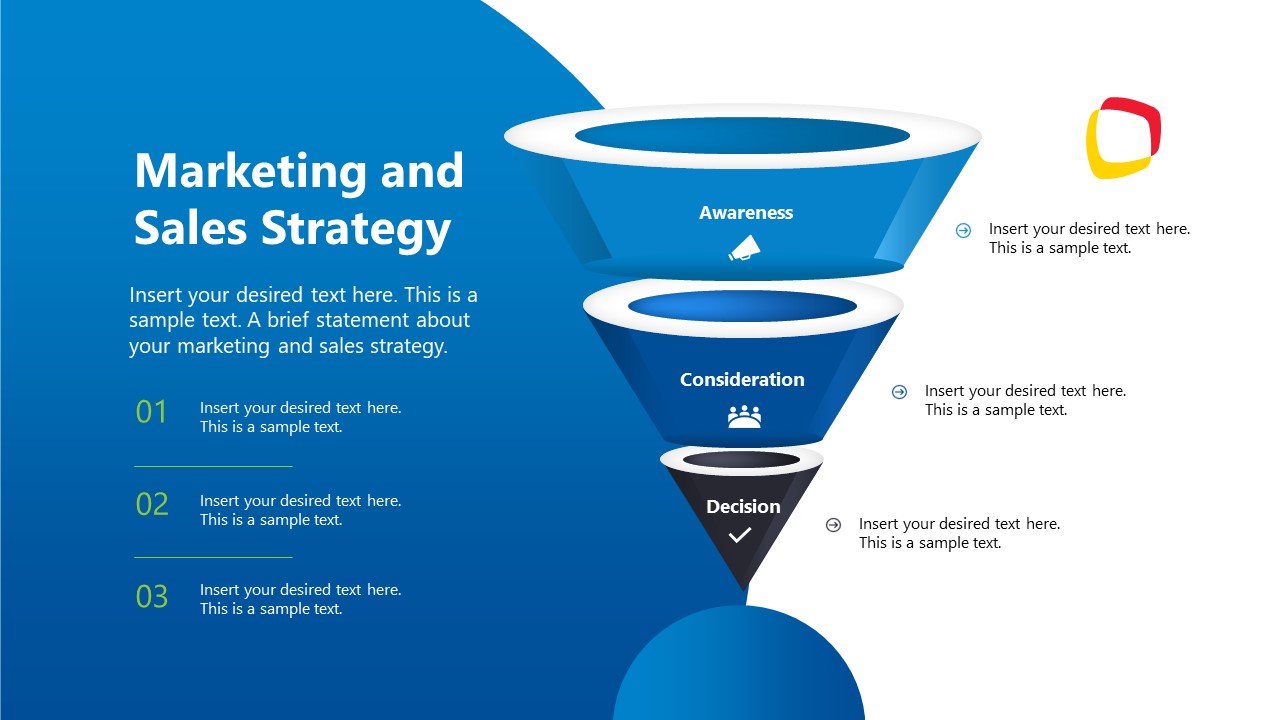 Marketing and Sales Strategy

Insert your desired text here. This is a sample text. A brief statement about your marketing and sales strategy.

01 Insert your desired text here. This is a sample text.

02 Insert your desired text here. This is a sample text.

03 Insert your desired text here. This is a sample text.

Awareness

Insert your desired text here. This is a sample text.

Consideration

Insert your desired text here. This is a sample text.

Decision

Insert your desired text here. This is a sample text.